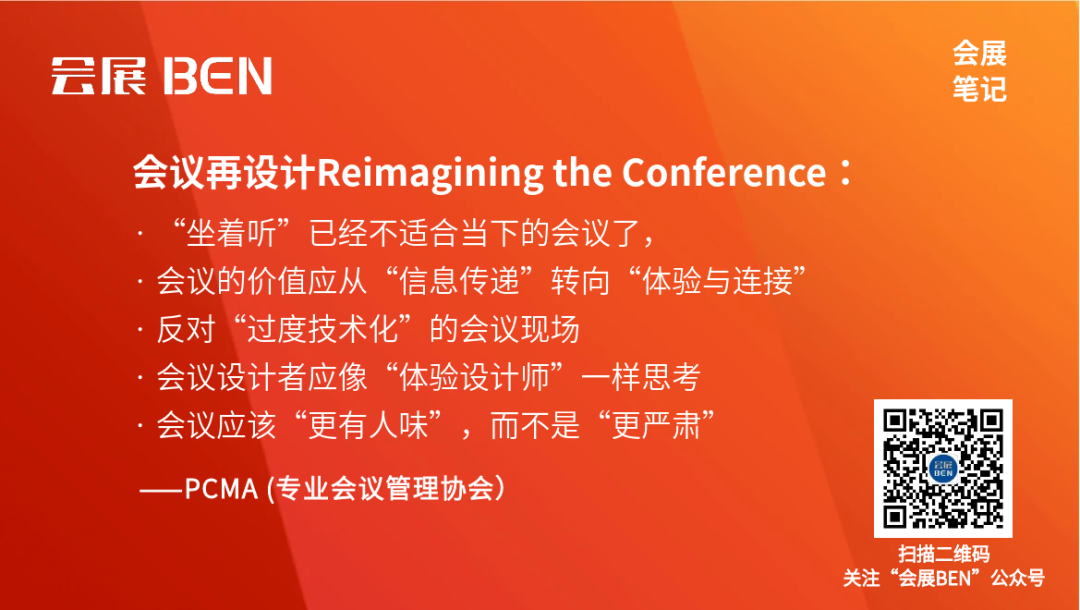 会展 BEN

会展
笔记

会议再设计Reimagining the Conference：

· “坐着听”已经不适合当下的会议了，
· 会议的价值应从“信息传递”转向“体验与连接”
· 反对“过度技术化”的会议现场
· 会议设计者应像“体验设计师”一样思考
· 会议应该“更有人味”，而不是“更严肃”

——PCMA (专业会议管理协会)

扫描二维码
关注“会展BEN”公众号